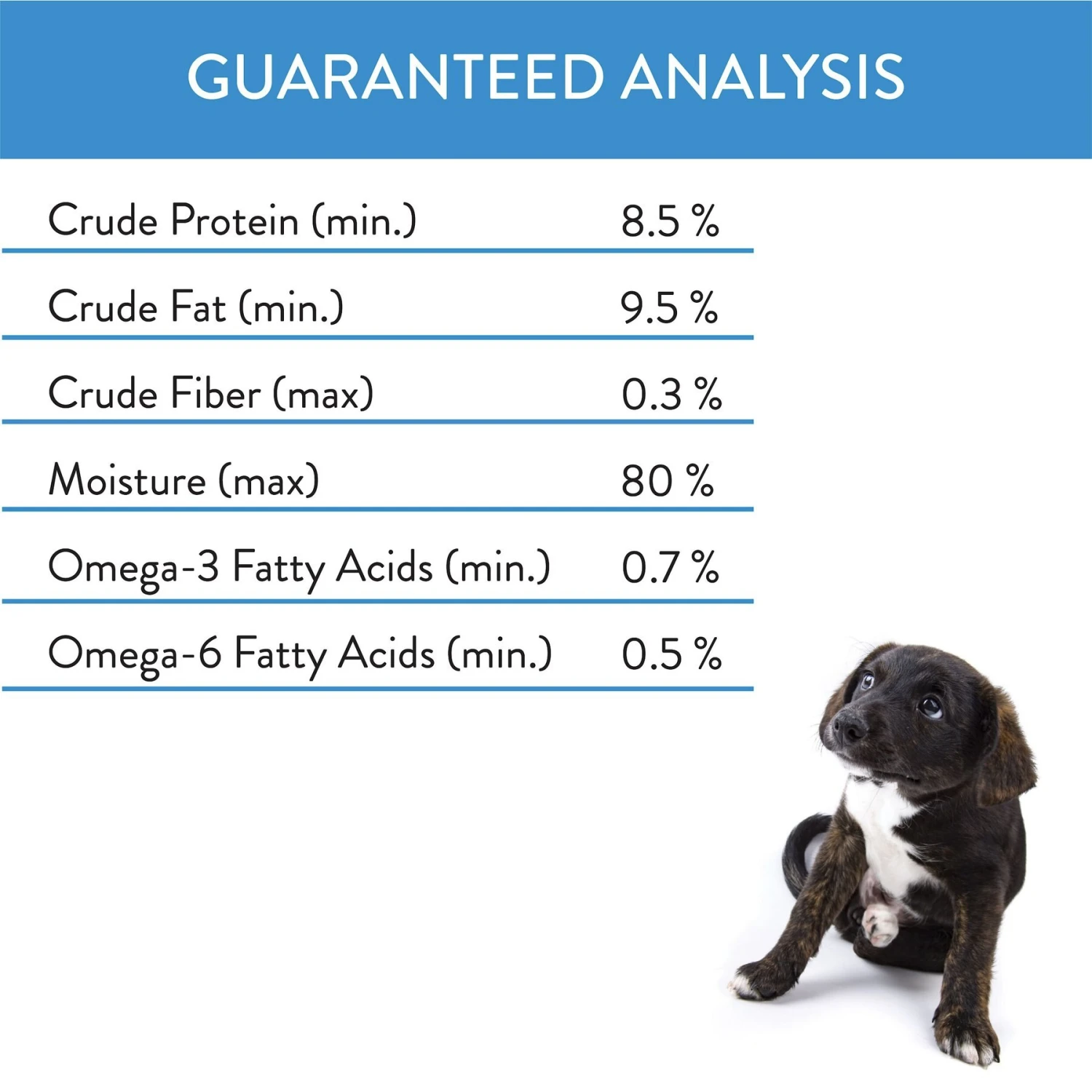 GUARANTEED ANALYSIS

| | |
|---|---|
| Crude Protein (min.) | 8.5 % |
| Crude Fat (min.) | 9.5 % |
| Crude Fiber (max) | 0.3 % |
| Moisture (max) | 80 % |
| Omega-3 Fatty Acids (min.) | 0.7 % |
| Omega-6 Fatty Acids (min.) | 0.5 % |